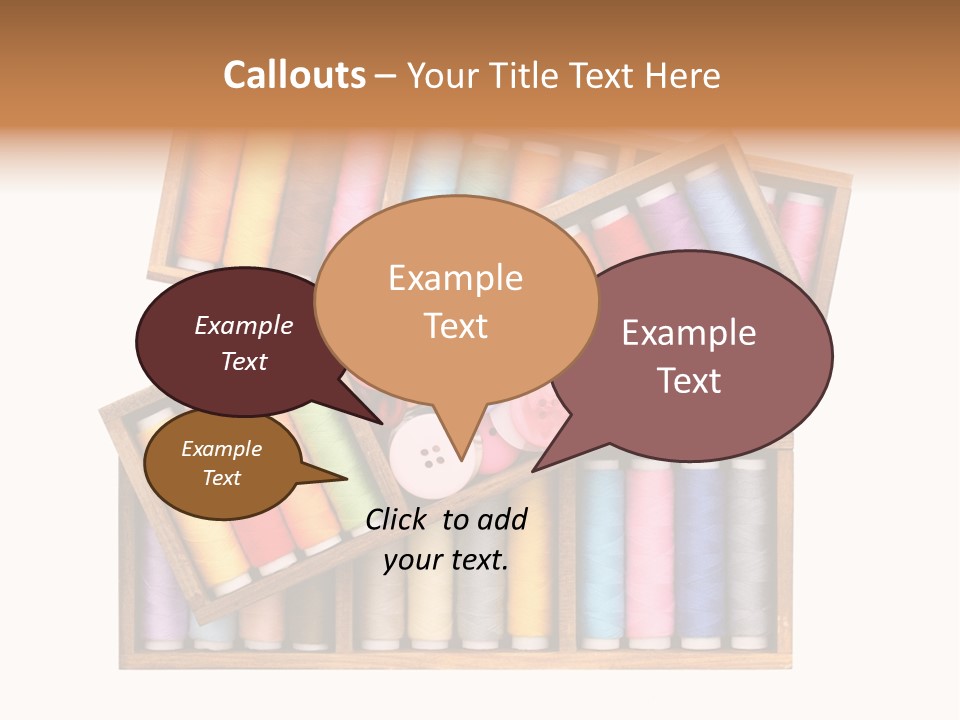 Callouts – Your Title Text Here

Example Text

Example Text

Example Text

Example Text

Click to add your text.